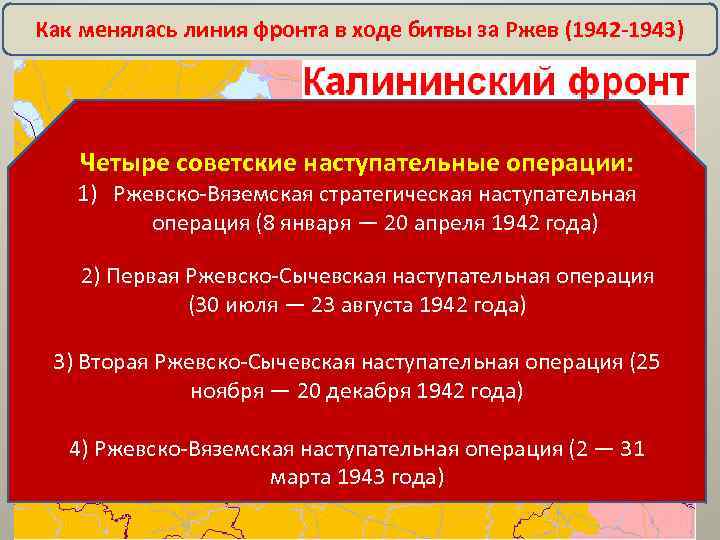 Как менялась линия фронта в ходе битвы за Ржев (1942-1943)

Калининский фронт

Четыре советские наступательные операции:

1) Ржевско-Вяземская стратегическая наступательная операция (8 января — 20 апреля 1942 года)

2) Первая Ржевско-Сычевская наступательная операция (30 июля — 23 августа 1942 года)

3) Вторая Ржевско-Сычевская наступательная операция (25 ноября — 20 декабря 1942 года)

4) Ржевско-Вяземская наступательная операция (2 — 31 марта 1943 года)